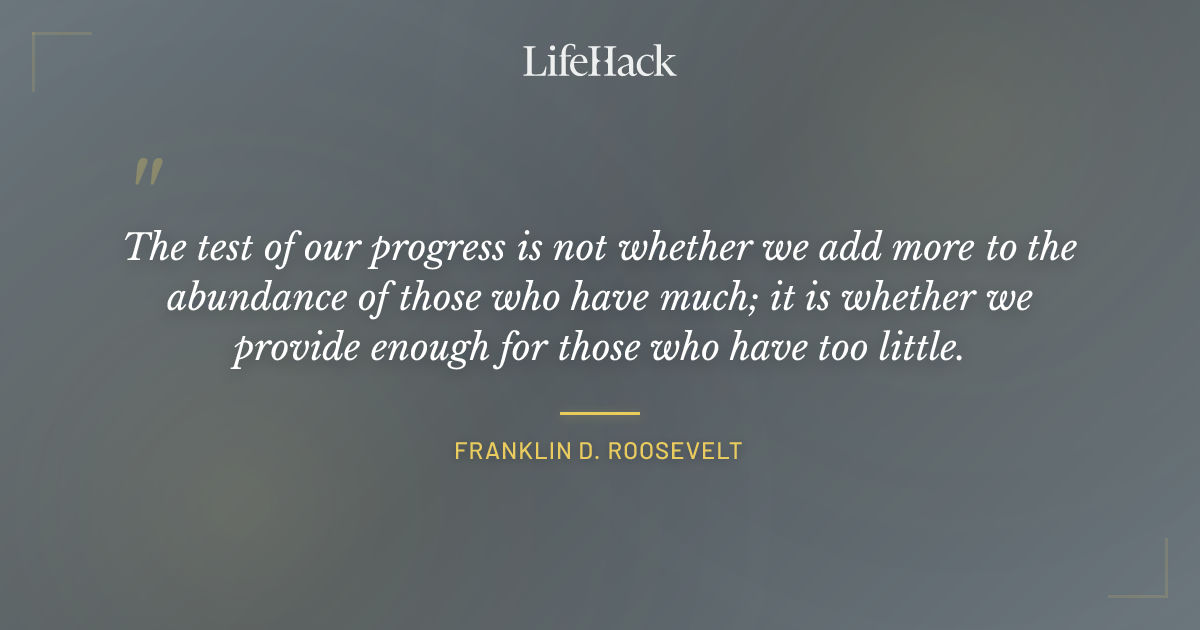 LifeHack

"

The test of our progress is not whether we add more to the abundance of those who have much; it is whether we provide enough for those who have too little.

FRANKLIN D. ROOSEVELT